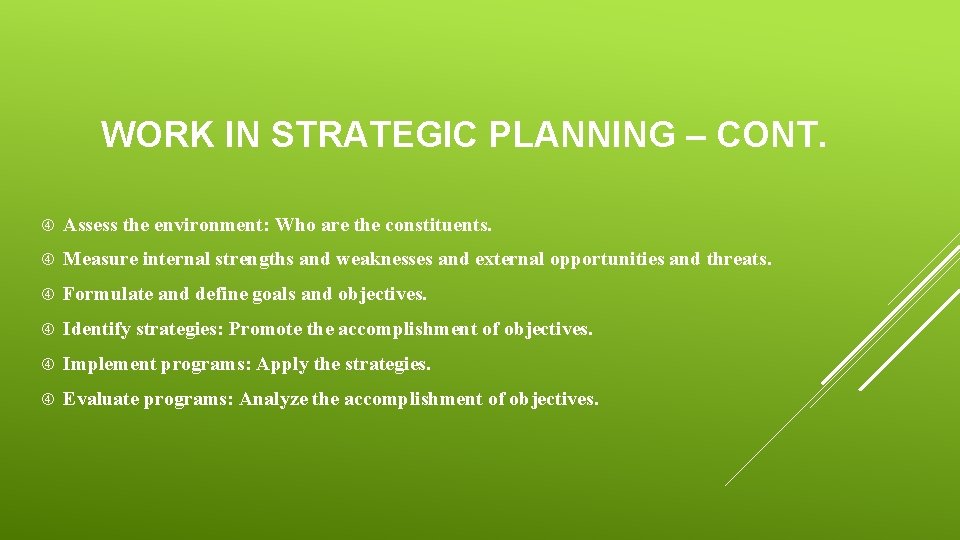 WORK IN STRATEGIC PLANNING – CONT.

Assess the environment: Who are the constituents.

Measure internal strengths and weaknesses and external opportunities and threats.

Formulate and define goals and objectives.

Identify strategies: Promote the accomplishment of objectives.

Implement programs: Apply the strategies.

Evaluate programs: Analyze the accomplishment of objectives.